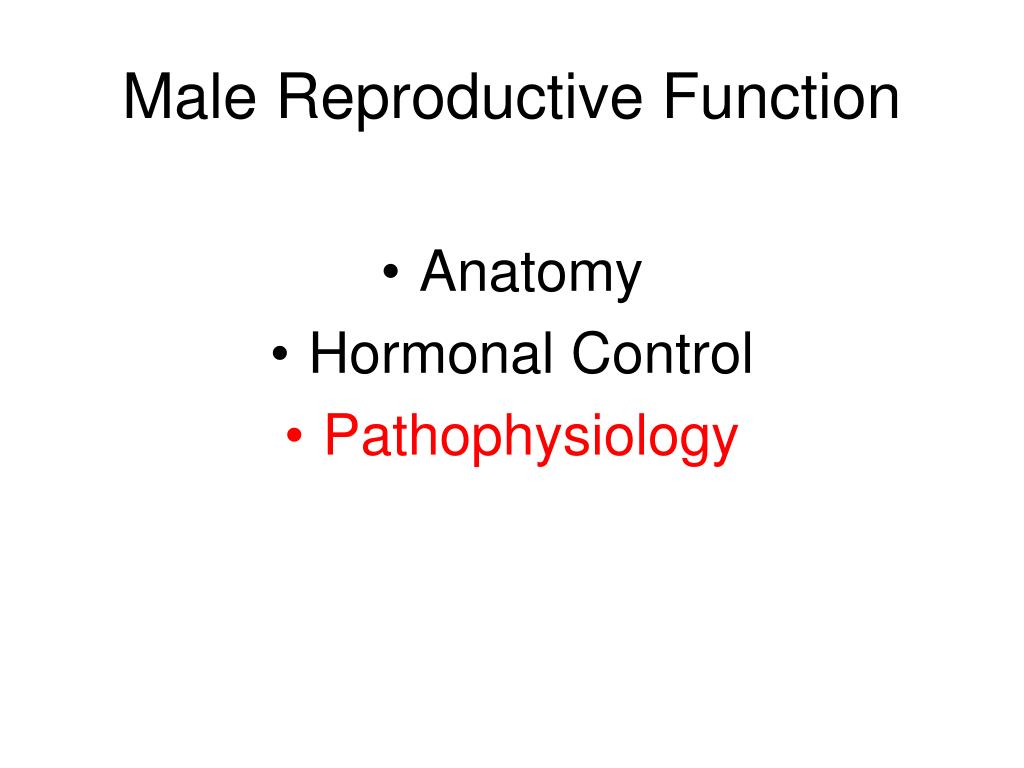 Male Reproductive Function

• Anatomy
• Hormonal Control
• Pathophysiology